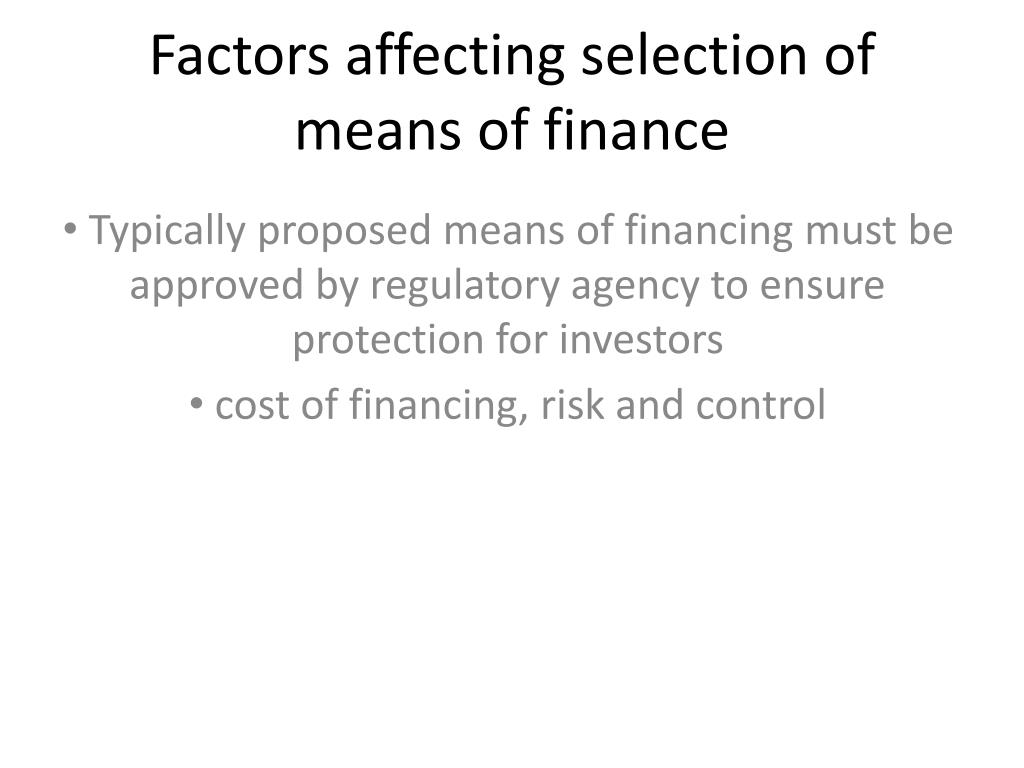 Factors affecting selection of means of finance

• Typically proposed means of financing must be approved by regulatory agency to ensure protection for investors

• cost of financing, risk and control